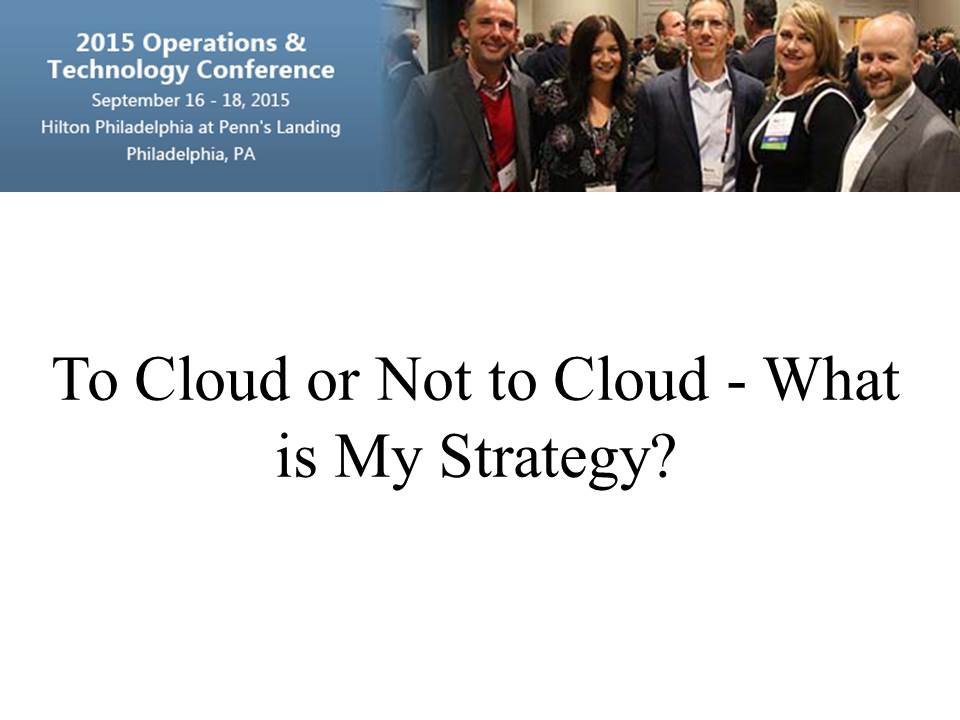 2015 Operations & Technology Conference
September 16 - 18, 2015
Hilton Philadelphia at Penn's Landing
Philadelphia, PA

To Cloud or Not to Cloud - What is My Strategy?